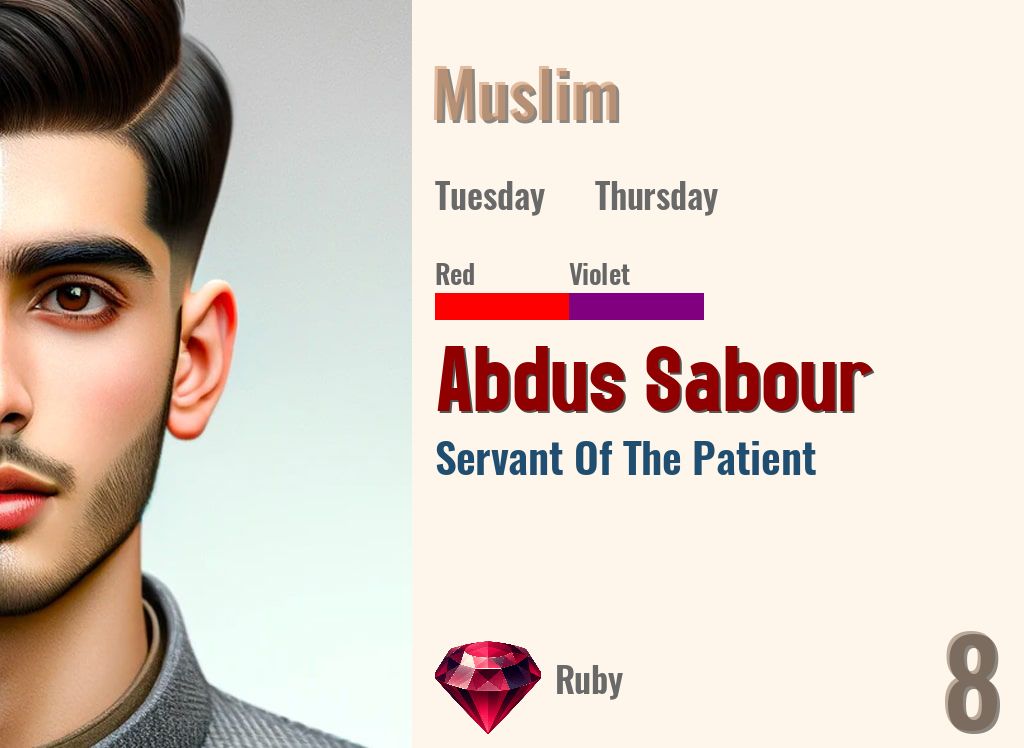 Muslim

Tuesday Thursday

Red Violet

Abdus Sabour

Servant Of The Patient

Ruby

8